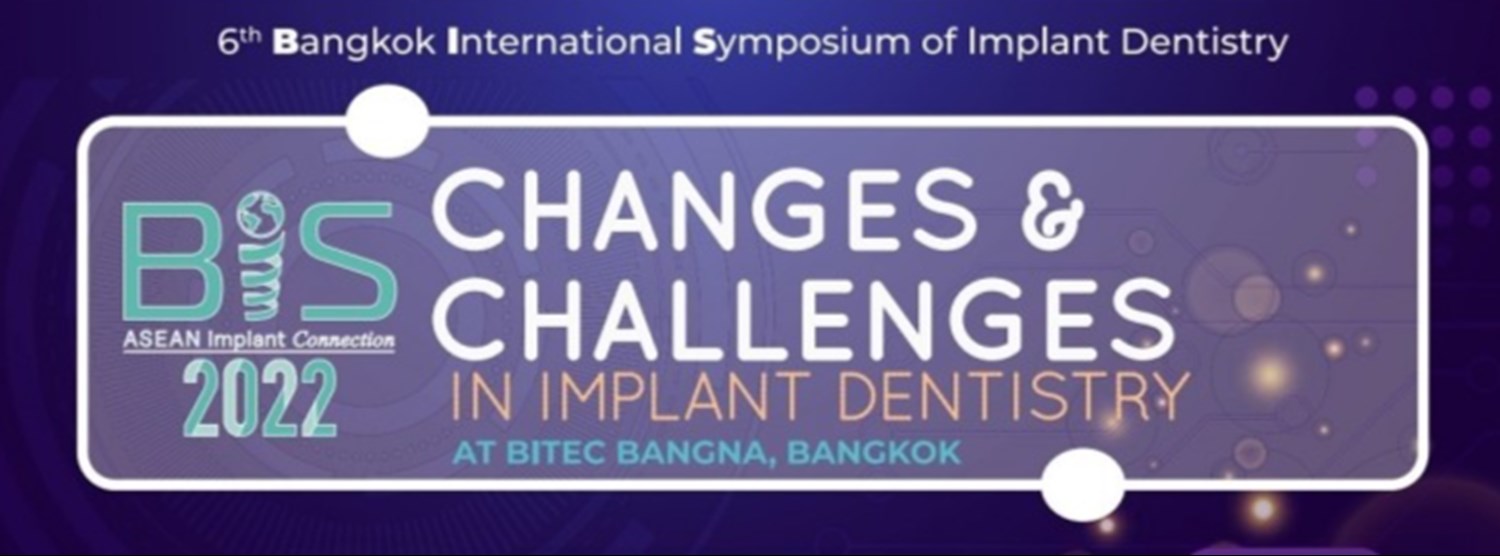 6th Bangkok International Symposium of Implant Dentistry

BIS
ASEAN Implant Connection
2022

CHANGES & CHALLENGES
IN IMPLANT DENTISTRY
AT BITEC BANGNA, BANGKOK